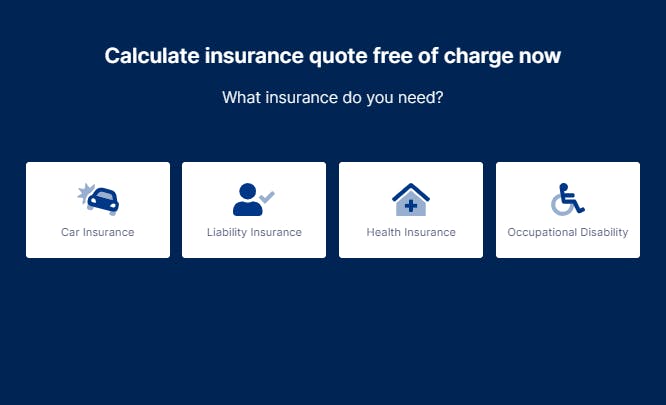 Calculate insurance quote free of charge now

What insurance do you need?

Car Insurance

Liability Insurance

Health Insurance

Occupational Disability